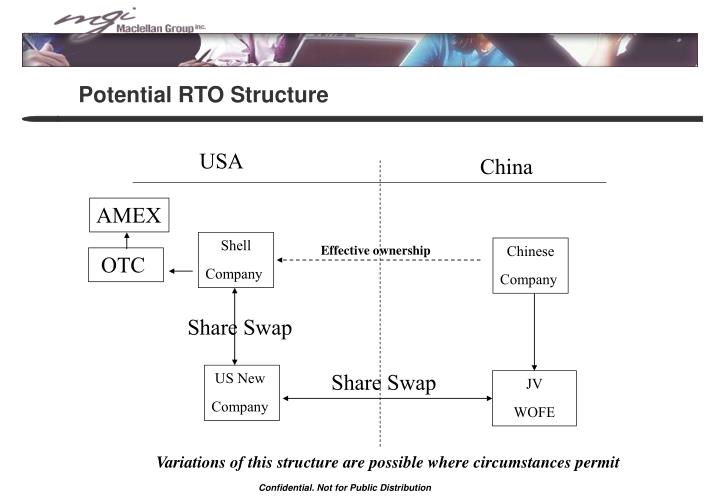 mgi Maclellan Group inc.

Potential RTO Structure

USA

China

AMEX

OTC

Shell Company

Effective ownership

Chinese Company

Share Swap

US New Company

Share Swap

JV WOFE

Variations of this structure are possible where circumstances permit

Confidential. Not for Public Distribution